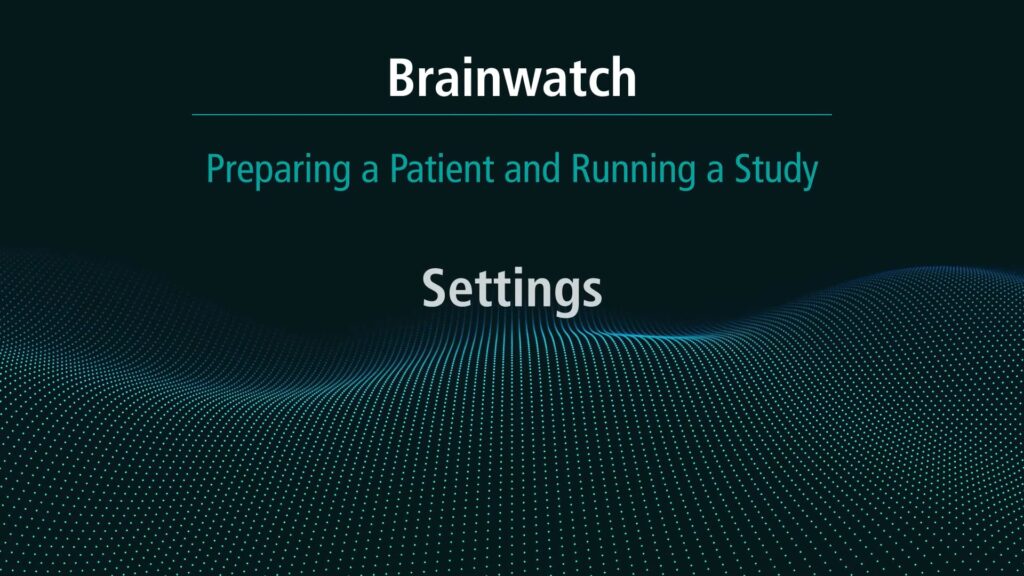 Brainwatch

Preparing a Patient and Running a Study

Settings